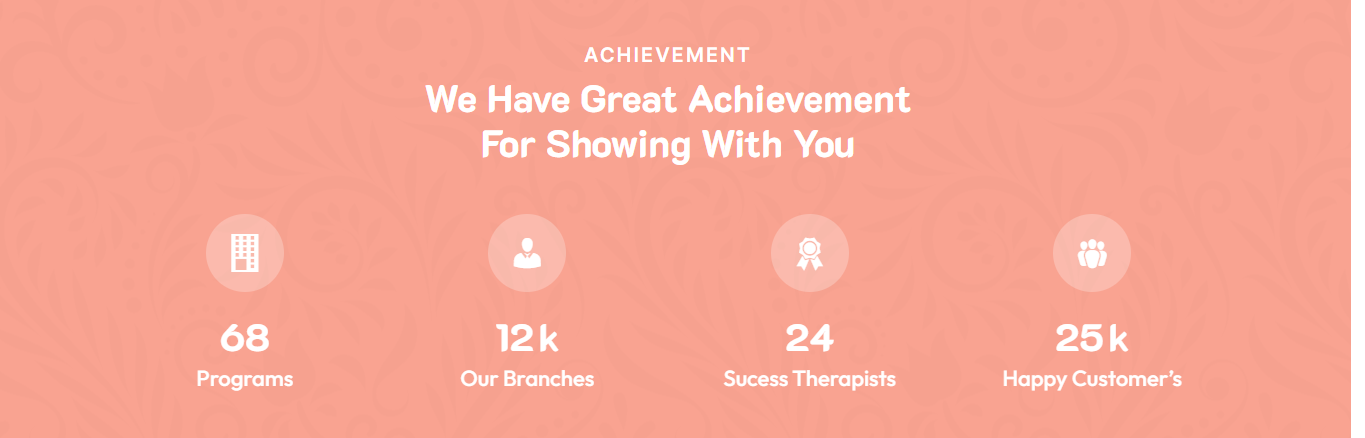 ACHIEVEMENT

We Have Great Achievement For Showing With You

68
Programs

12k
Our Branches

24
Sucess Therapists

25k
Happy Customer's